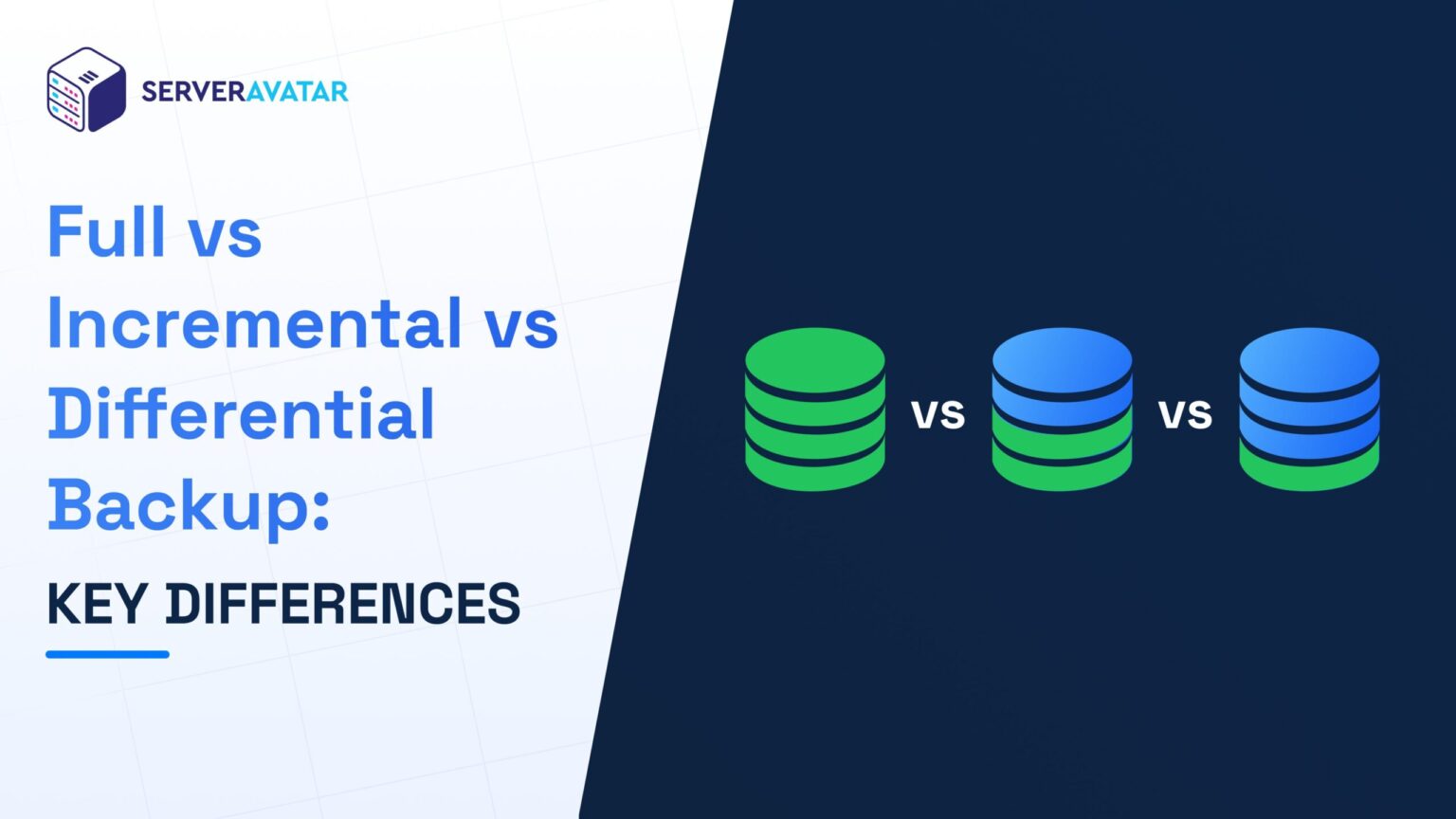 SERVERAVATAR

Full vs Incremental vs Differential Backup:

KEY DIFFERENCES

vs

vs